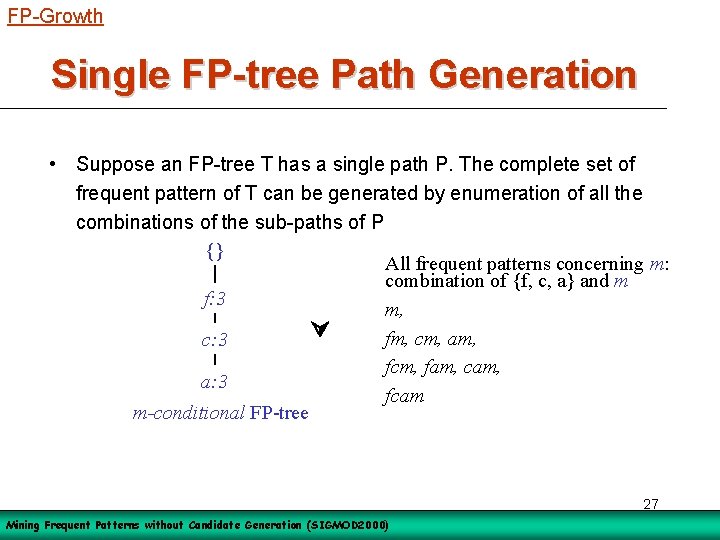 FP-Growth

Single FP-tree Path Generation

• Suppose an FP-tree T has a single path P. The complete set of frequent pattern of T can be generated by enumeration of all the combinations of the sub-paths of P

{}
f:3
c:3
a:3
m-conditional FP-tree

All frequent patterns concerning m: combination of {f, c, a} and m

m,
fm, cm, am,
fcm, fam, cam,
fcam

27

Mining Frequent Patterns without Candidate Generation (SIGMOD2000)